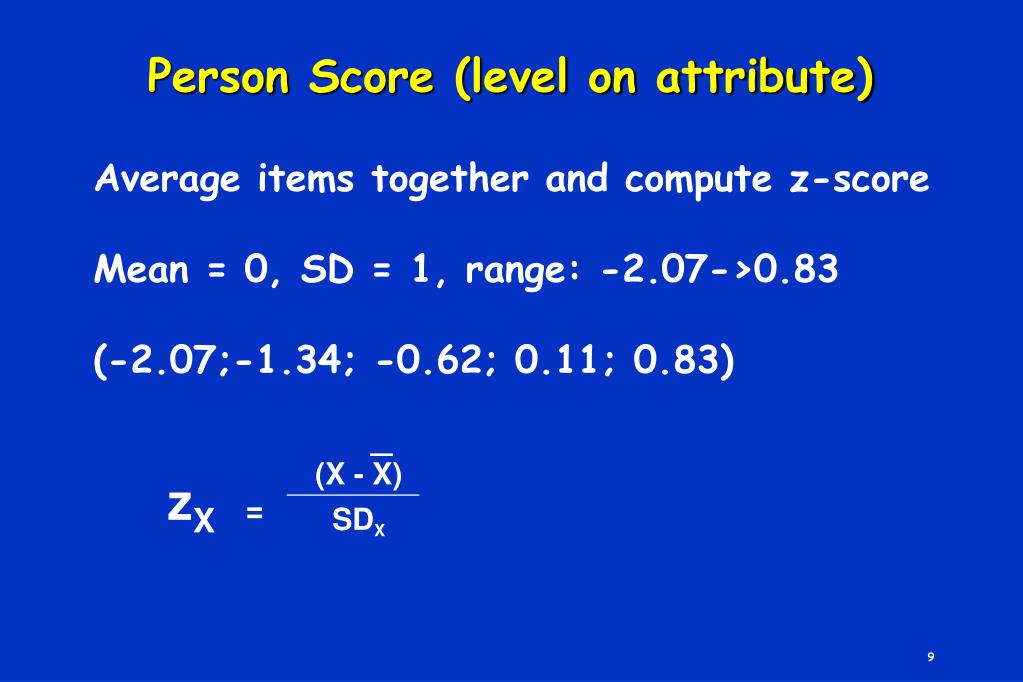 Person Score (level on attribute)

Average items together and compute z-score

Mean = 0, SD = 1, range: -2.07->0.83

(-2.07;-1.34; -0.62; 0.11; 0.83)

$z_X = \frac{(X - \bar{X})}{SD_X}$

9